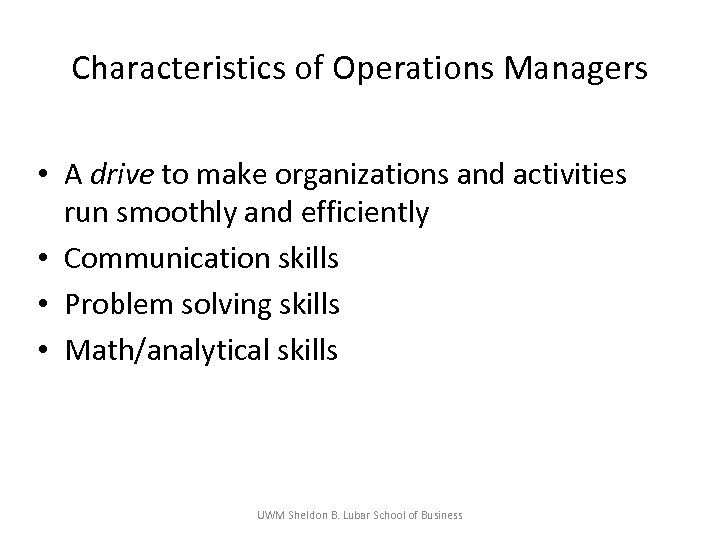 Characteristics of Operations Managers

• A drive to make organizations and activities run smoothly and efficiently
• Communication skills
• Problem solving skills
• Math/analytical skills

UWM Sheldon B. Lubar School of Business